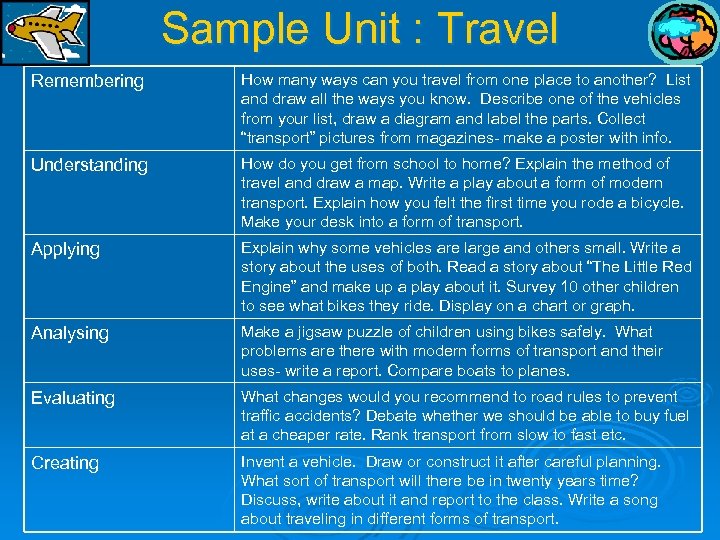 Sample Unit : Travel

| Remembering | How many ways can you travel from one place to another? List and draw all the ways you know. Describe one of the vehicles from your list, draw a diagram and label the parts. Collect "transport" pictures from magazines- make a poster with info. |
|---|---|
| Understanding | How do you get from school to home? Explain the method of travel and draw a map. Write a play about a form of modern transport. Explain how you felt the first time you rode a bicycle. Make your desk into a form of transport. |
| Applying | Explain why some vehicles are large and others small. Write a story about the uses of both. Read a story about "The Little Red Engine" and make up a play about it. Survey 10 other children to see what bikes they ride. Display on a chart or graph. |
| Analysing | Make a jigsaw puzzle of children using bikes safely. What problems are there with modern forms of transport and their uses- write a report. Compare boats to planes. |
| Evaluating | What changes would you recommend to road rules to prevent traffic accidents? Debate whether we should be able to buy fuel at a cheaper rate. Rank transport from slow to fast etc. |
| Creating | Invent a vehicle. Draw or construct it after careful planning. What sort of transport will there be in twenty years time? Discuss, write about it and report to the class. Write a song about traveling in different forms of transport. |